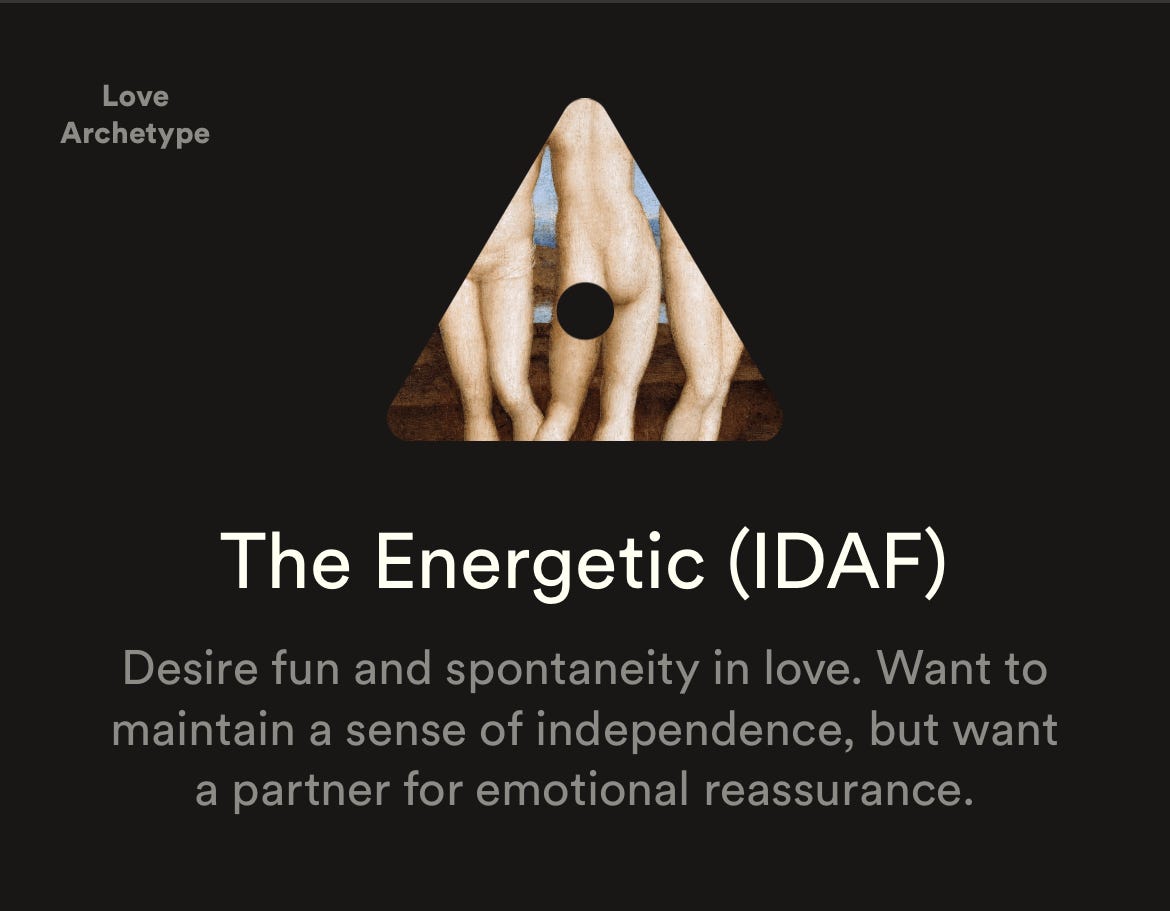 Love Archetype

The Energetic (IDAF)

Desire fun and spontaneity in love. Want to maintain a sense of independence, but want a partner for emotional reassurance.